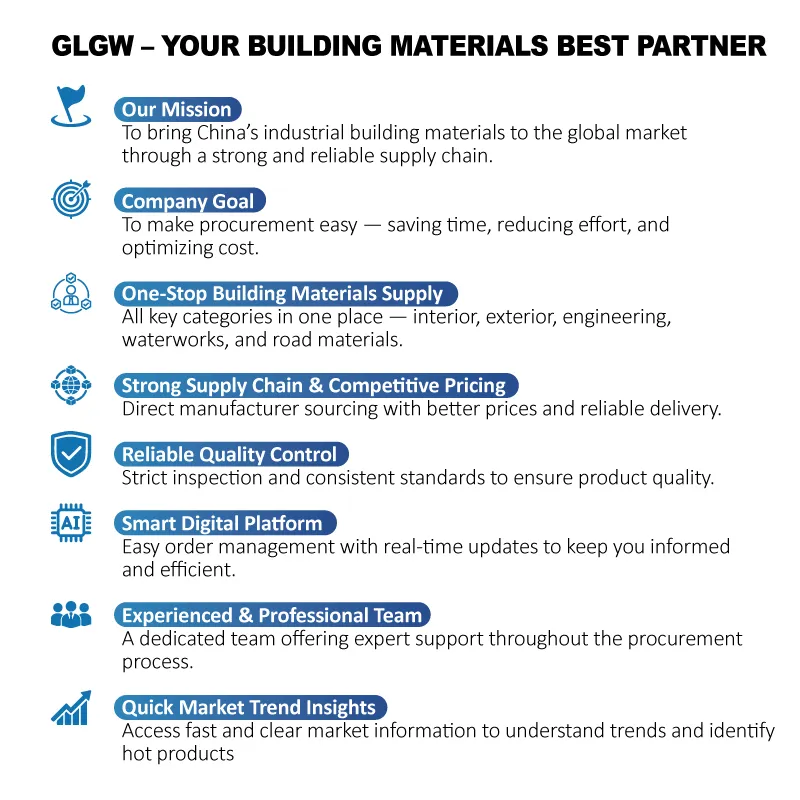 GLGW – YOUR BUILDING MATERIALS BEST PARTNER

Our Mission
To bring China's industrial building materials to the global market through a strong and reliable supply chain.

Company Goal
To make procurement easy — saving time, reducing effort, and optimizing cost.

One-Stop Building Materials Supply
All key categories in one place — interior, exterior, engineering, waterworks, and road materials.

Strong Supply Chain & Competitive Pricing
Direct manufacturer sourcing with better prices and reliable delivery.

Reliable Quality Control
Strict inspection and consistent standards to ensure product quality.

AI

Smart Digital Platform
Easy order management with real-time updates to keep you informed and efficient.

Experienced & Professional Team
A dedicated team offering expert support throughout the procurement process.

Quick Market Trend Insights
Access fast and clear market information to understand trends and identify hot products